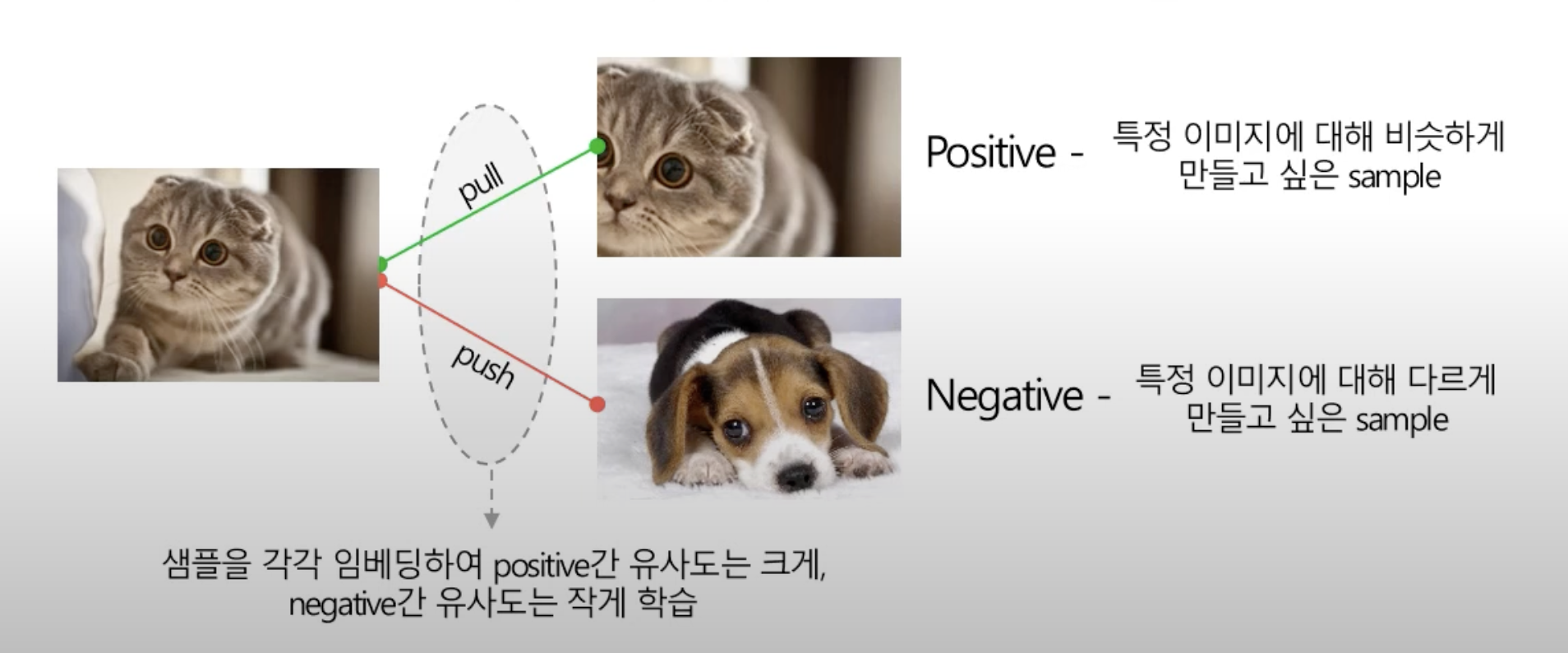 pull

push

Positive - 특정 이미지에 대해 비슷하게 만들고 싶은 sample

Negative - 특정 이미지에 대해 다르게 만들고 싶은 sample

샘플을 각각 임베딩하여 positive간 유사도는 크게, negative간 유사도는 작게 학습